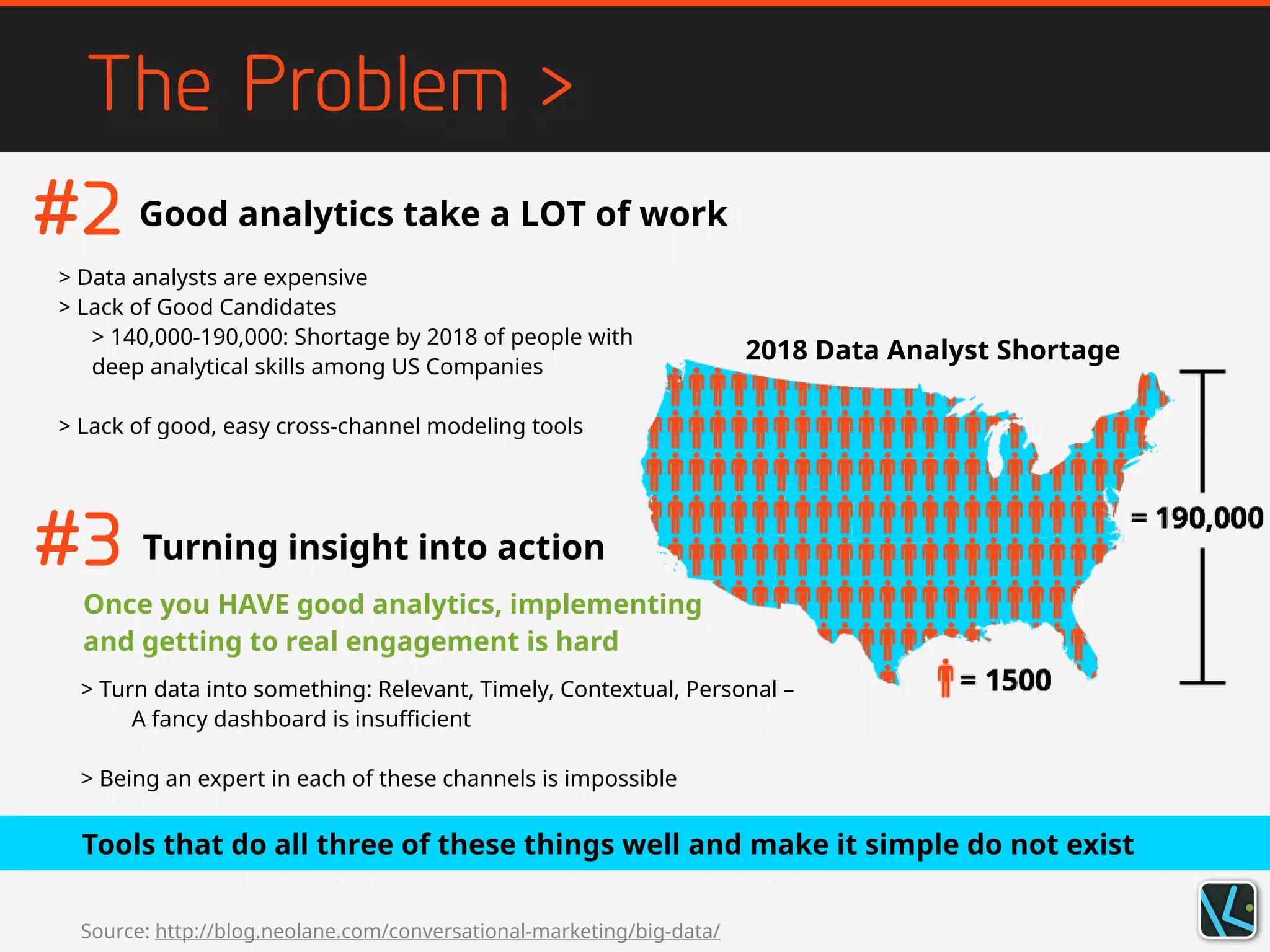 The Problem >

#2 Good analytics take a LOT of work

> Data analysts are expensive
> Lack of Good Candidates
> 140,000-190,000: Shortage by 2018 of people with deep analytical skills among US Companies

> Lack of good, easy cross-channel modeling tools

2018 Data Analyst Shortage

= 190,000

= 1500

#3 Turning insight into action

Once you HAVE good analytics, implementing and getting to real engagement is hard

> Turn data into something: Relevant, Timely, Contextual, Personal – A fancy dashboard is insufficient

> Being an expert in each of these channels is impossible

Tools that do all three of these things well and make it simple do not exist

Source: http://blog.neolane.com/conversational-marketing/big-data/